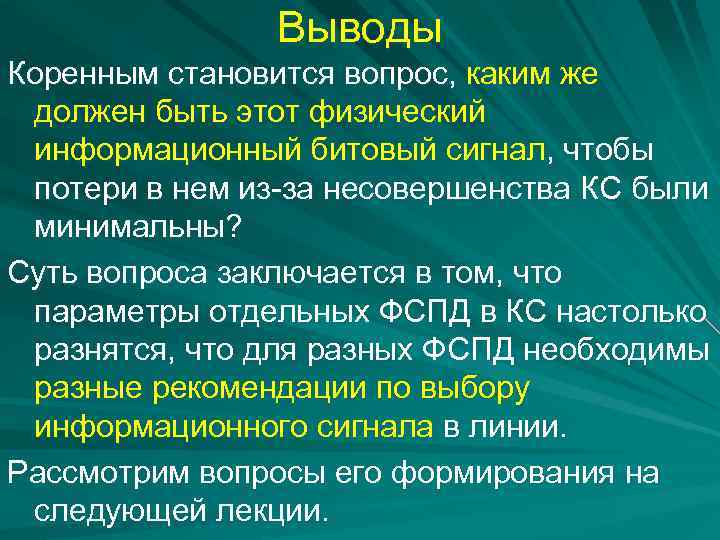 Выводы

Коренным становится вопрос, каким же должен быть этот физический информационный битовый сигнал, чтобы потери в нем из-за несовершенства КС были минимальны?

Суть вопроса заключается в том, что параметры отдельных ФСПД в КС настолько разнятся, что для разных ФСПД необходимы разные рекомендации по выбору информационного сигнала в линии.

Рассмотрим вопросы его формирования на следующей лекции.